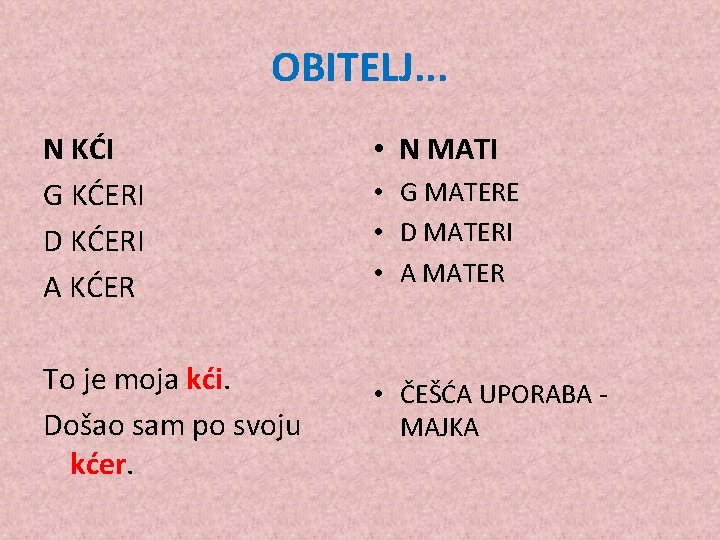 OBITELJ...

N KĆI
G KĆERI
D KĆERI
A KĆER

To je moja kći.
Došao sam po svoju kćer.

• N MATI
• G MATERE
• D MATERI
• A MATER

• ČEŠĆA UPORABA - MAJKA